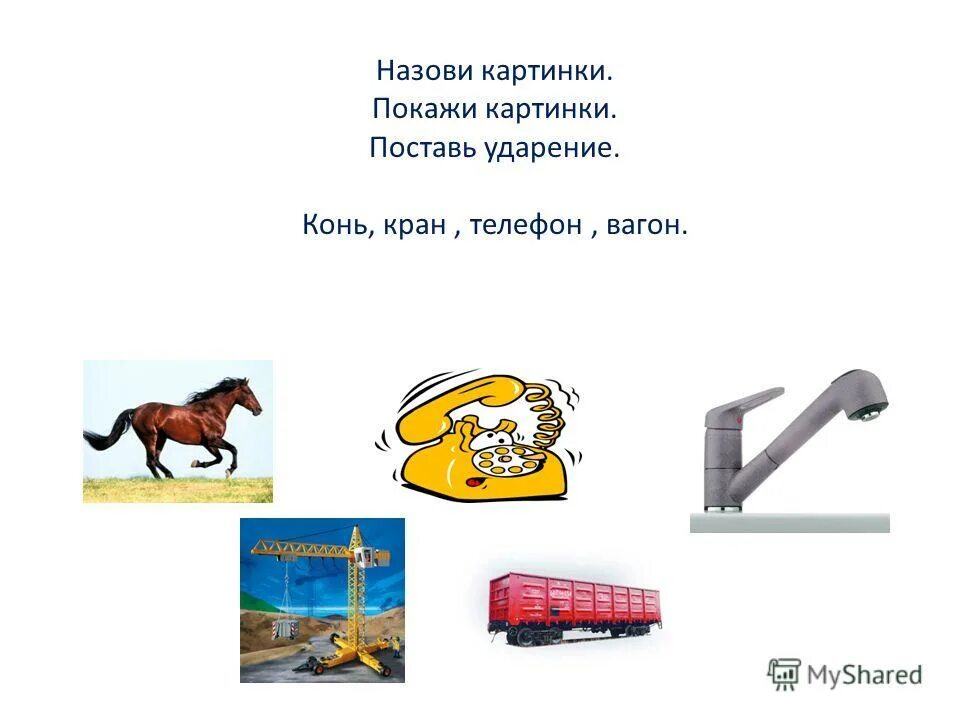 Назови картинки.
Покажи картинки.
Поставь ударение.

Конь, кран , телефон , вагон.

MyShared